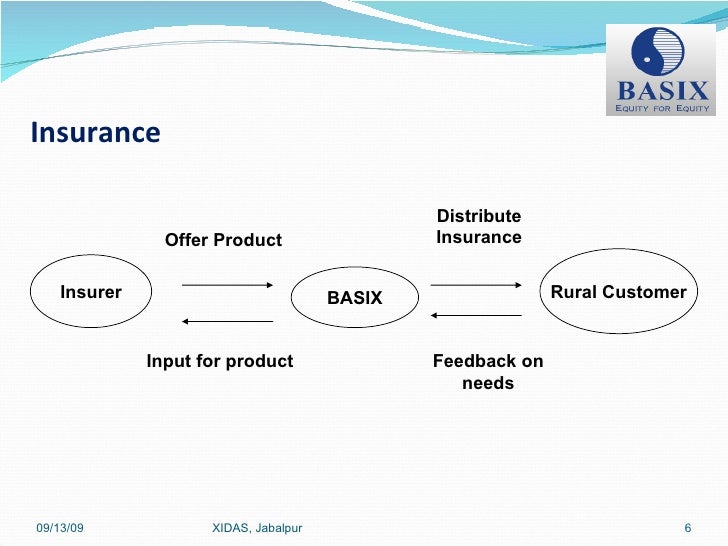 BASIX
EQUITY FOR EQUITY

Insurance

Offer Product

Distribute Insurance

Insurer

BASIX

Rural Customer

Input for product

Feedback on needs

09/13/09

XIDAS, Jabalpur

6